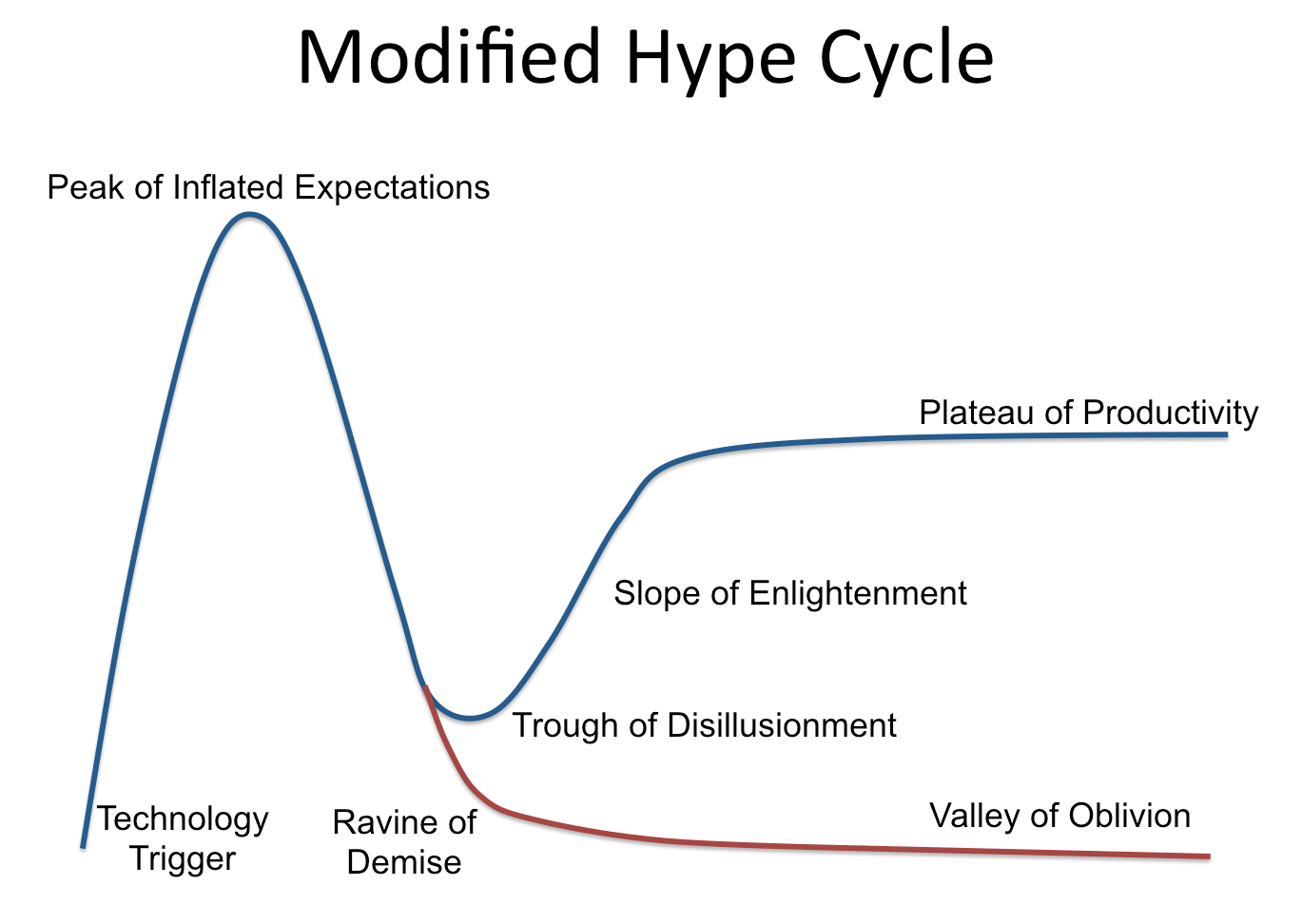 Modified Hype Cycle

Peak of Inflated Expectations

Plateau of Productivity

Slope of Enlightenment

Trough of Disillusionment

Technology Trigger

Ravine of Demise

Valley of Oblivion